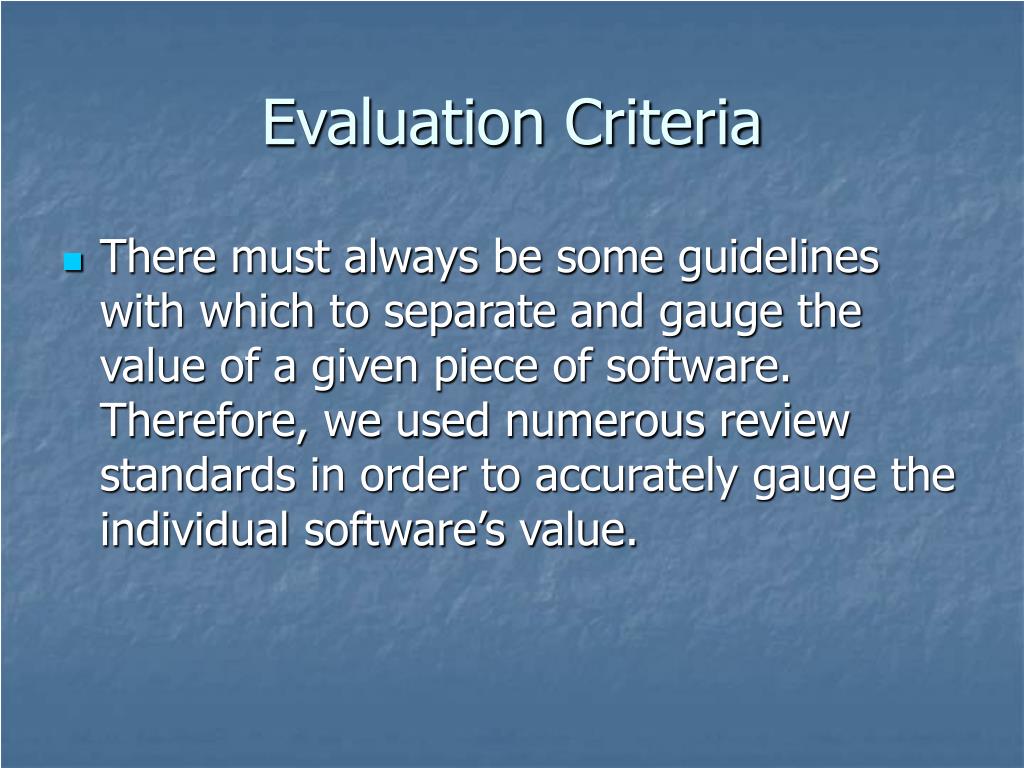 Evaluation Criteria

There must always be some guidelines with which to separate and gauge the value of a given piece of software. Therefore, we used numerous review standards in order to accurately gauge the individual software’s value.